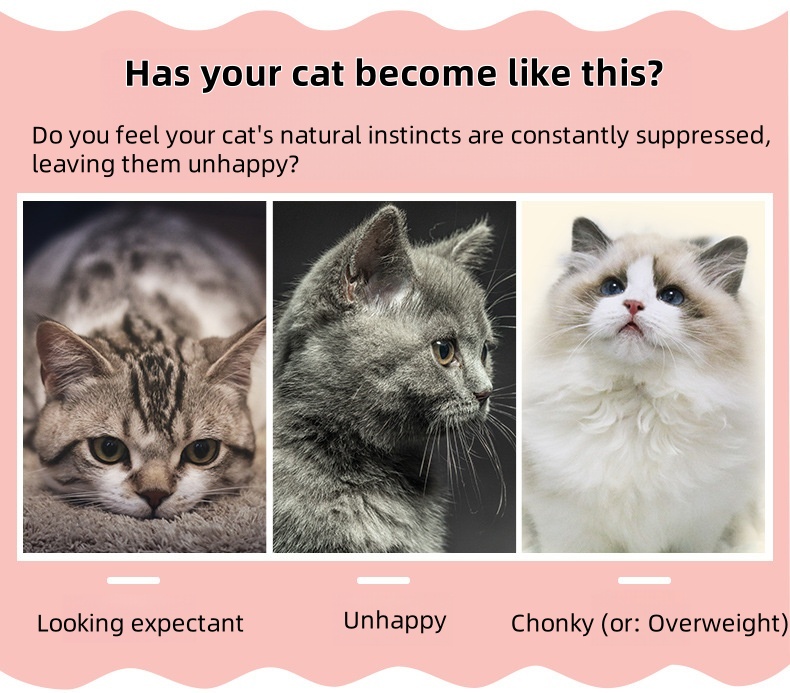 Has your cat become like this?

Do you feel your cat's natural instincts are constantly suppressed, leaving them unhappy?

Looking expectant

Unhappy

Chonky (or: Overweight)